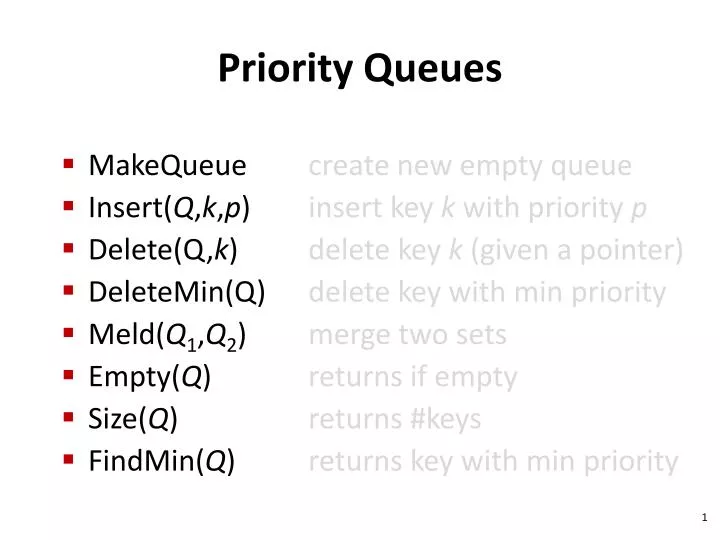 Priority Queues

- MakeQueue create new empty queue
- Insert($Q$,$k$,$p$) insert key $k$ with priority $p$
- Delete(Q,$k$) delete key $k$ (given a pointer)
- DeleteMin(Q) delete key with min priority
- Meld($Q_1$,$Q_2$) merge two sets
- Empty($Q$) returns if empty
- Size($Q$) returns #keys
- FindMin($Q$) returns key with min priority

1